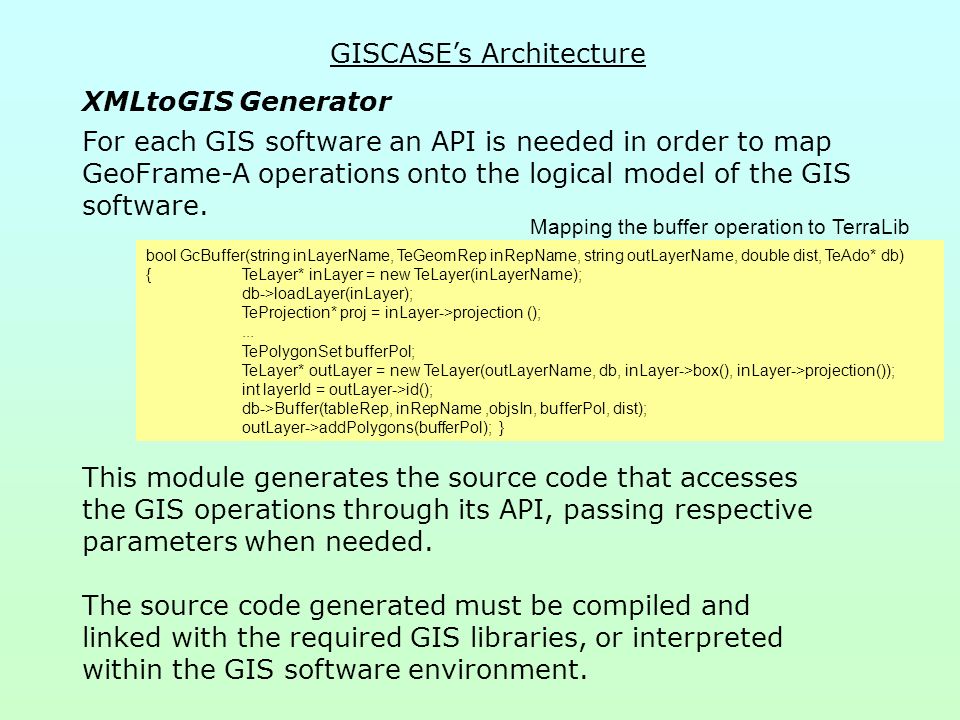 GISCASE's Architecture

XMLtoGIS Generator

For each GIS software an API is needed in order to map GeoFrame-A operations onto the logical model of the GIS software.

Mapping the buffer operation to TerraLib

bool GcBuffer(string inLayerName, TeGeomRep inRepName, string outLayerName, double dist, TeAdo* db)
{ TeLayer* inLayer = new TeLayer(inLayerName);
db->loadLayer(inLayer);
TeProjection* proj = inLayer->projection ();
...
TePolygonSet bufferPol;
TeLayer* outLayer = new TeLayer(outLayerName, db, inLayer->box(), inLayer->projection());
int layerId = outLayer->id();
db->Buffer(tableRep, inRepName ,objsIn, bufferPol, dist);
outLayer->addPolygons(bufferPol); }

This module generates the source code that accesses the GIS operations through its API, passing respective parameters when needed.

The source code generated must be compiled and linked with the required GIS libraries, or interpreted within the GIS software environment.